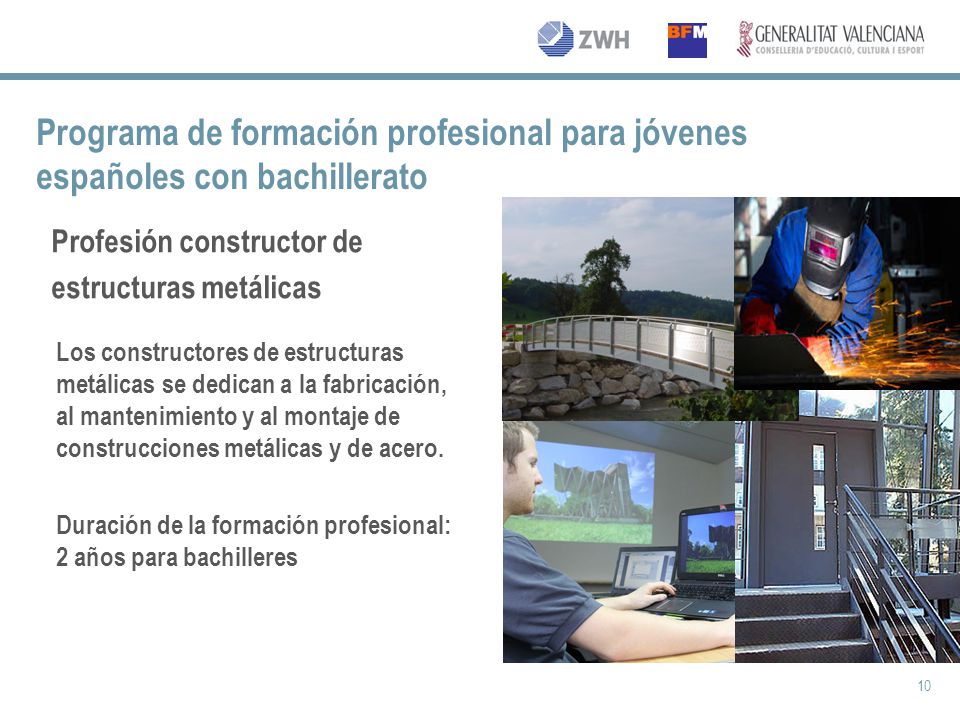 ZWH

BFM

GENERALITAT VALENCIANA
CONSELLERIA D'EDUCACIÓ, CULTURA I ESPORT

Programa de formación profesional para jóvenes españoles con bachillerato

Profesión constructor de estructuras metálicas

Los constructores de estructuras metálicas se dedican a la fabricación, al mantenimiento y al montaje de construcciones metálicas y de acero.

Duración de la formación profesional: 2 años para bachilleres

10